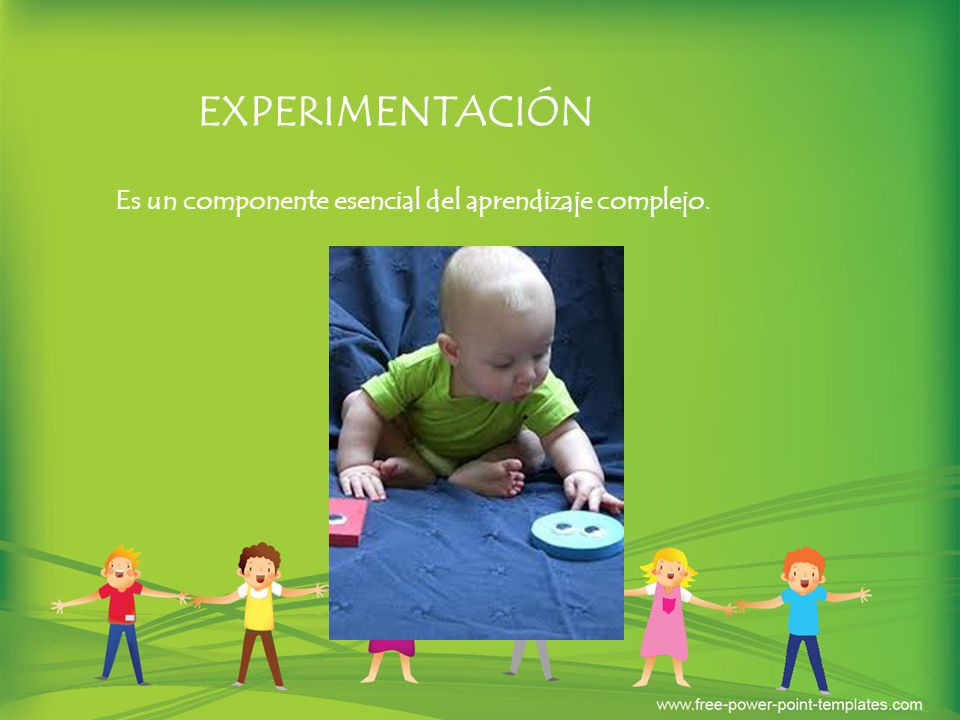 EXPERIMENTACIÓN

Es un componente esencial del aprendizaje complejo.

www.free-power-point-templates.com